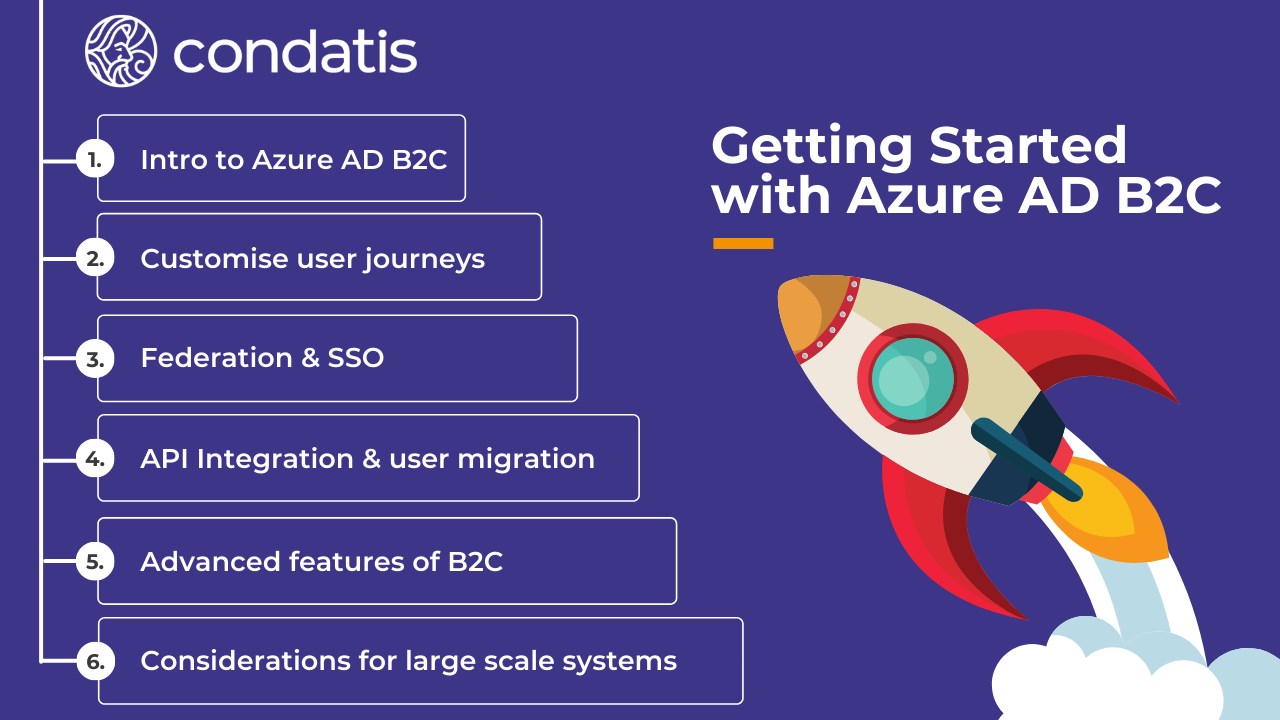 condatis

1. Intro to Azure AD B2C

2. Customise user journeys

3. Federation & SSO

4. API Integration & user migration

5. Advanced features of B2C

6. Considerations for large scale systems

Getting Started with Azure AD B2C